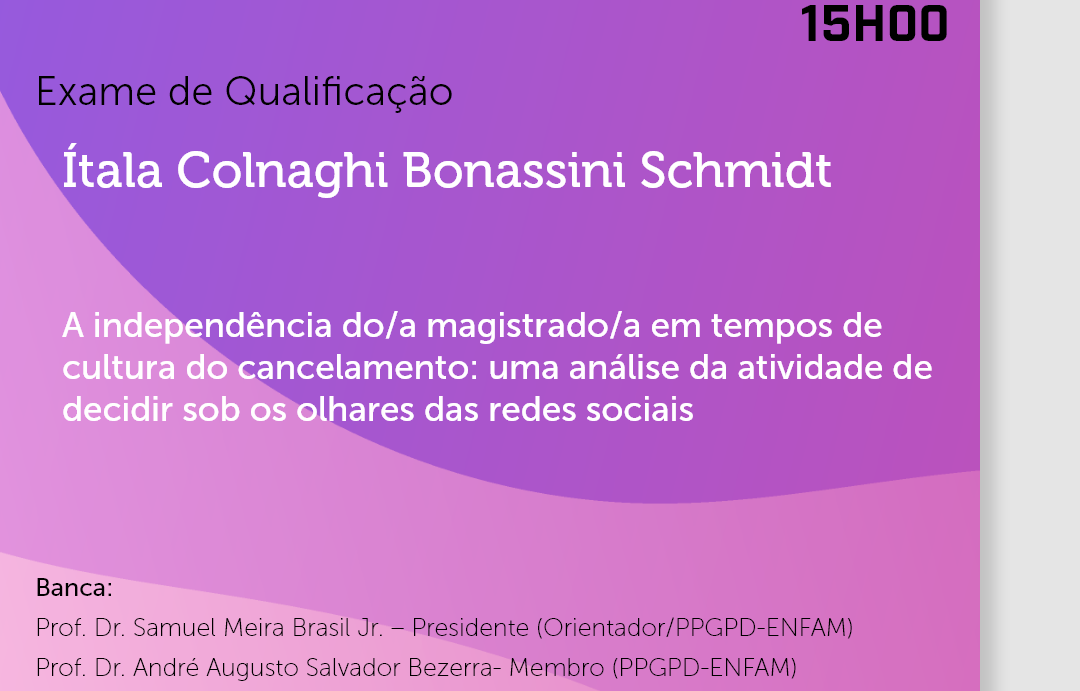 15H00

Exame de Qualificação

Ítala Colnaghi Bonassini Schmidt

A independência do/a magistrado/a em tempos de cultura do cancelamento: uma análise da atividade de decidir sob os olhares das redes sociais

Banca:
Prof. Dr. Samuel Meira Brasil Jr. – Presidente (Orientador/PPGPD-ENFAM)
Prof. Dr. André Augusto Salvador Bezerra- Membro (PPGPD-ENFAM)